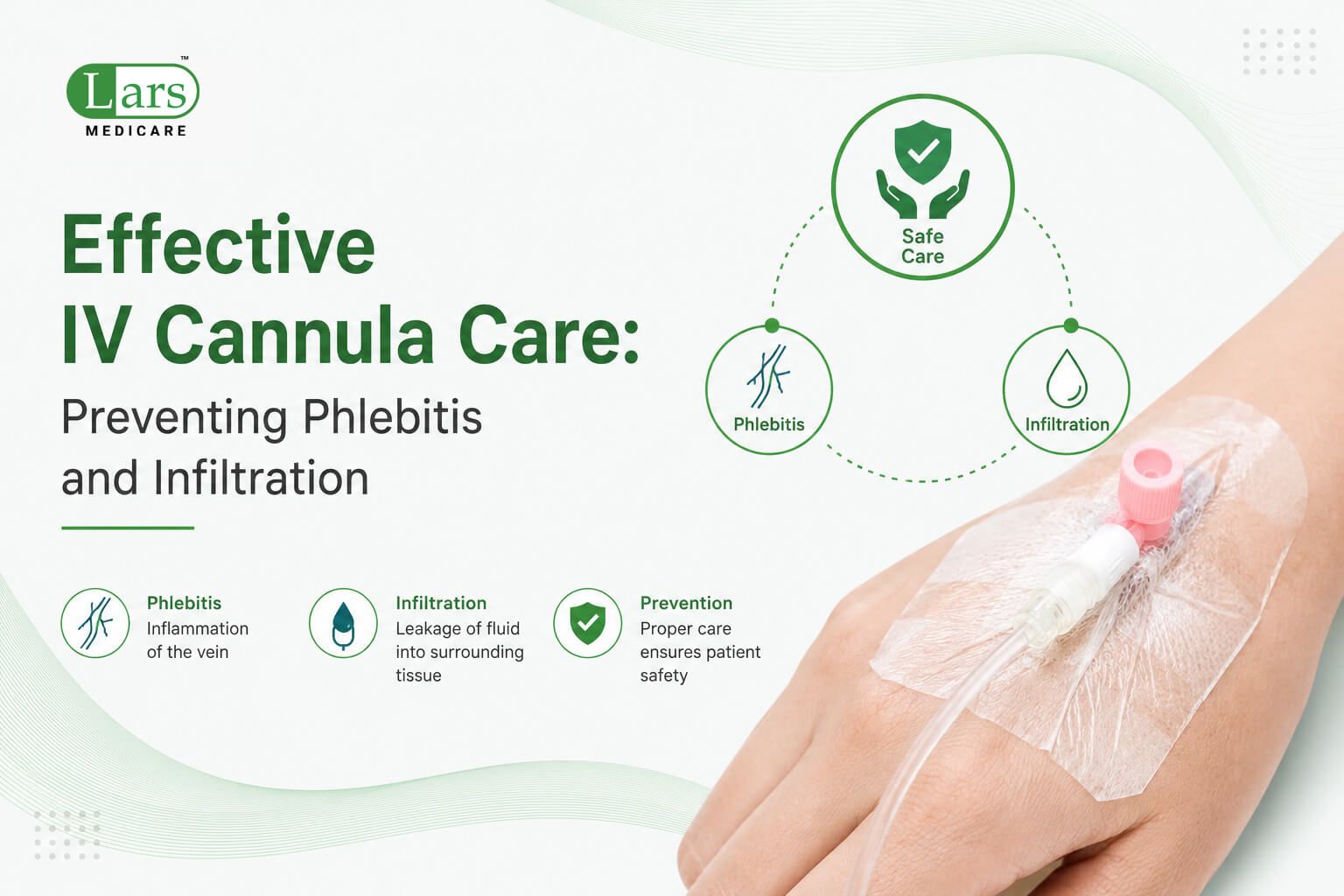 Lars™
MEDICARE

Effective IV Cannula Care:

Preventing Phlebitis and Infiltration

Safe Care

Phlebitis

Infiltration

Phlebitis
Inflammation of the vein

Infiltration
Leakage of fluid into surrounding tissue

Prevention
Proper care ensures patient safety